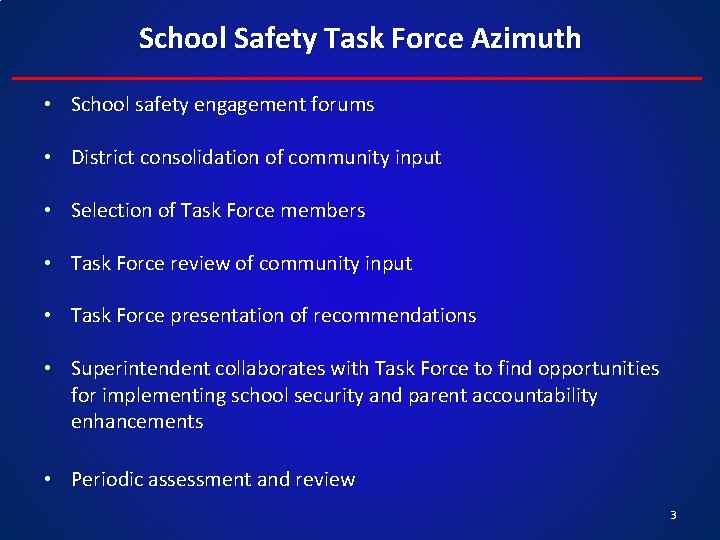 School Safety Task Force Azimuth

• School safety engagement forums

• District consolidation of community input

• Selection of Task Force members

• Task Force review of community input

• Task Force presentation of recommendations

• Superintendent collaborates with Task Force to find opportunities for implementing school security and parent accountability enhancements

• Periodic assessment and review

3